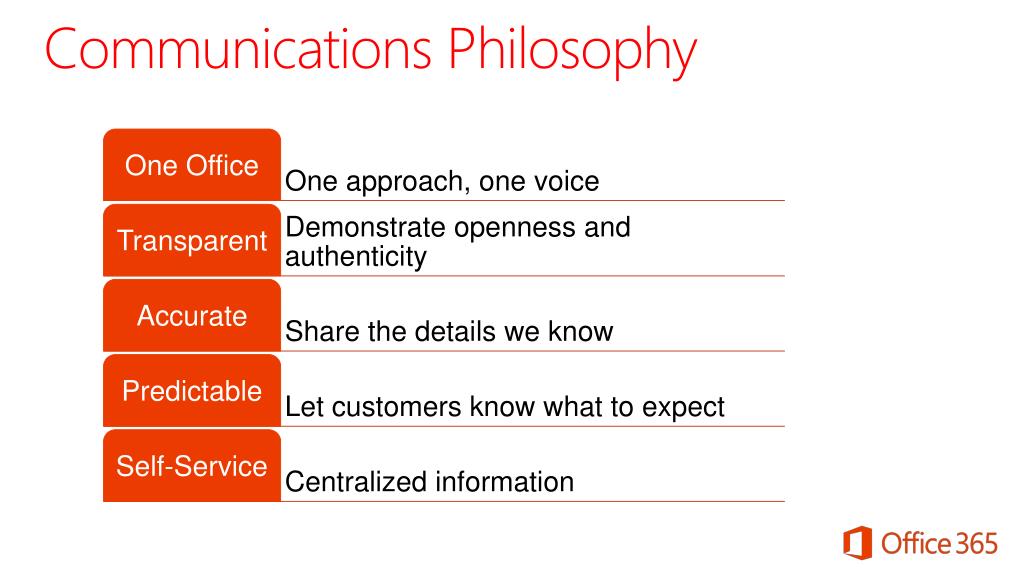 Communications Philosophy

One Office
One approach, one voice

Transparent
Demonstrate openness and authenticity

Accurate
Share the details we know

Predictable
Let customers know what to expect

Self-Service
Centralized information

Office 365